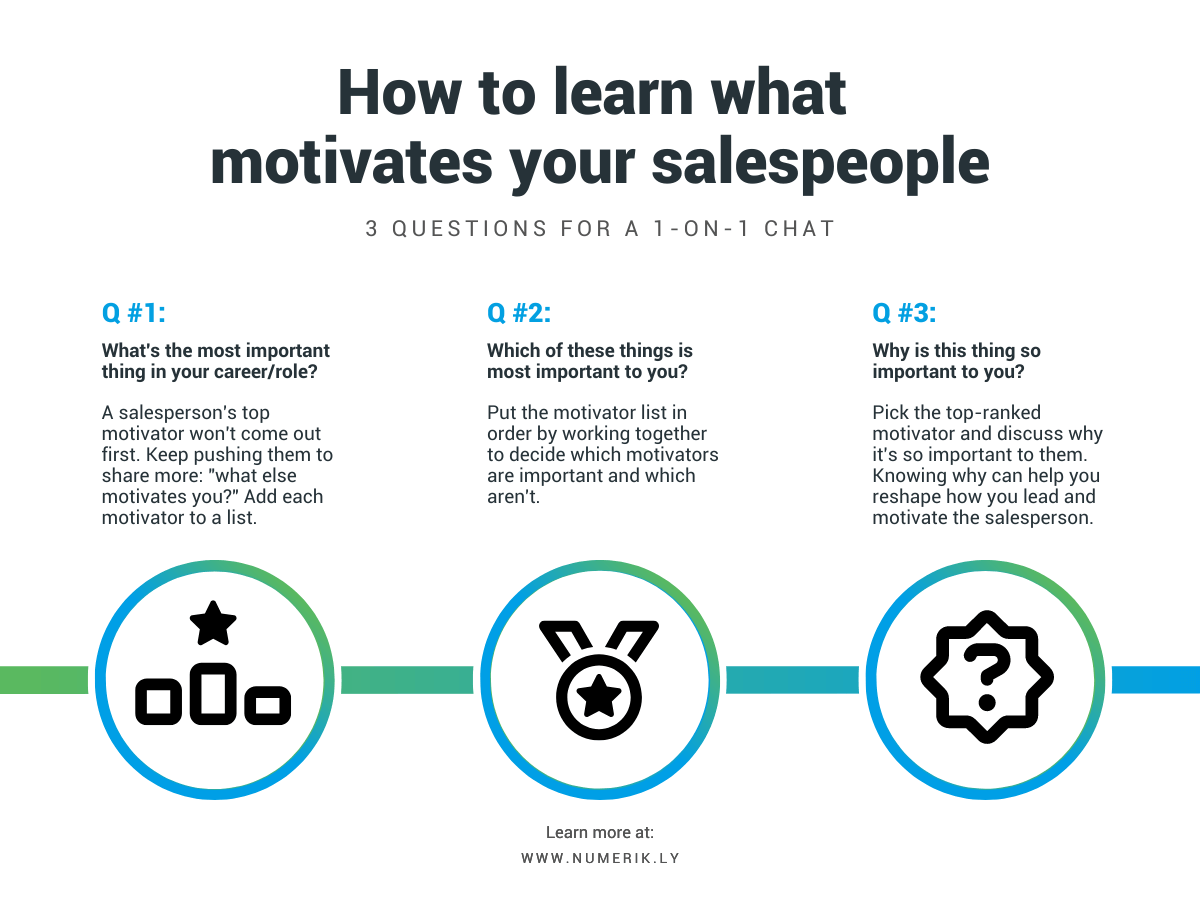 How to learn what motivates your salespeople

3 QUESTIONS FOR A 1-ON-1 CHAT

Q #1:

What's the most important thing in your career/role?

A salesperson's top motivator won't come out first. Keep pushing them to share more: "what else motivates you?" Add each motivator to a list.

Q #2:

Which of these things is most important to you?

Put the motivator list in order by working together to decide which motivators are important and which aren't.

Q #3:

Why is this thing so important to you?

Pick the top-ranked motivator and discuss why it's so important to them. Knowing why can help you reshape how you lead and motivate the salesperson.

Learn more at:

WWW.NUMERIK.LY